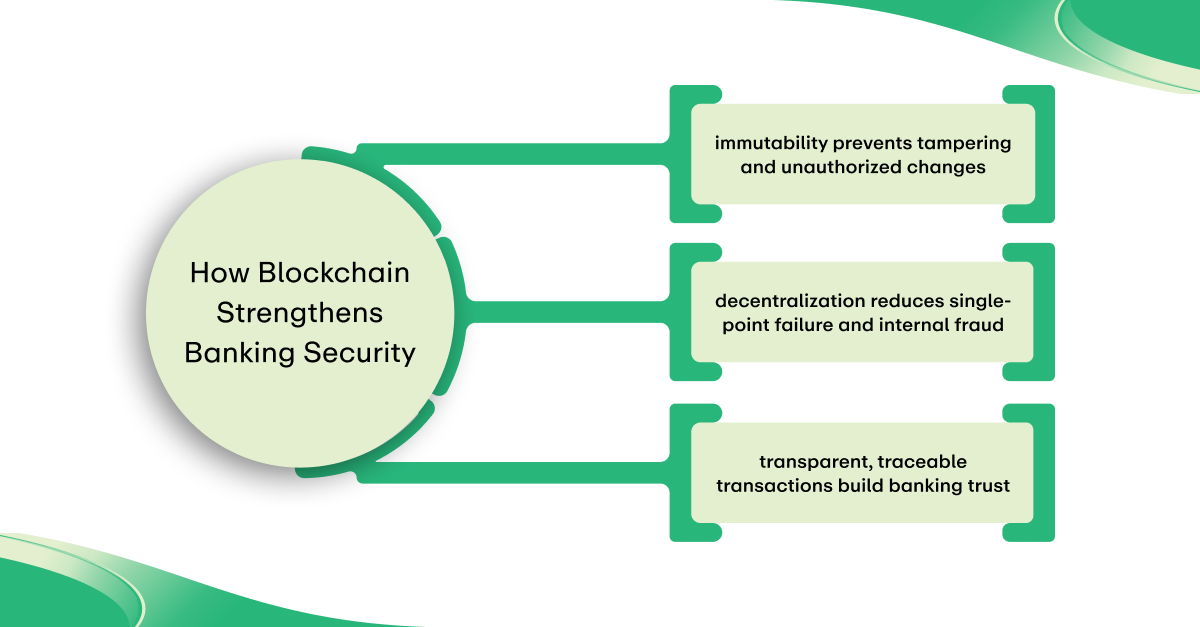 How Blockchain Strengthens Banking Security

immutability prevents tampering and unauthorized changes

decentralization reduces single-point failure and internal fraud

transparent, traceable transactions build banking trust